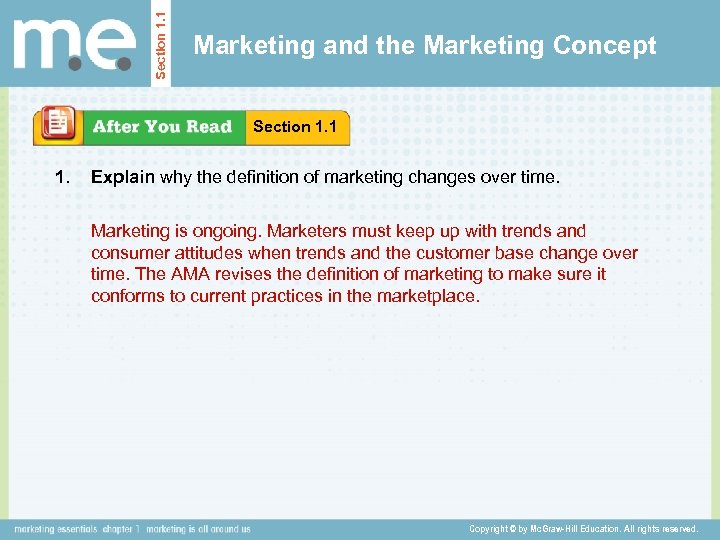 m.e.

Section 1.1

Marketing and the Marketing Concept

After You Read

Section 1.1

1. Explain why the definition of marketing changes over time.

Marketing is ongoing. Marketers must keep up with trends and consumer attitudes when trends and the customer base change over time. The AMA revises the definition of marketing to make sure it conforms to current practices in the marketplace.

marketing essentials chapter 1 marketing is all around us

Copyright © by McGraw-Hill Education. All rights reserved.